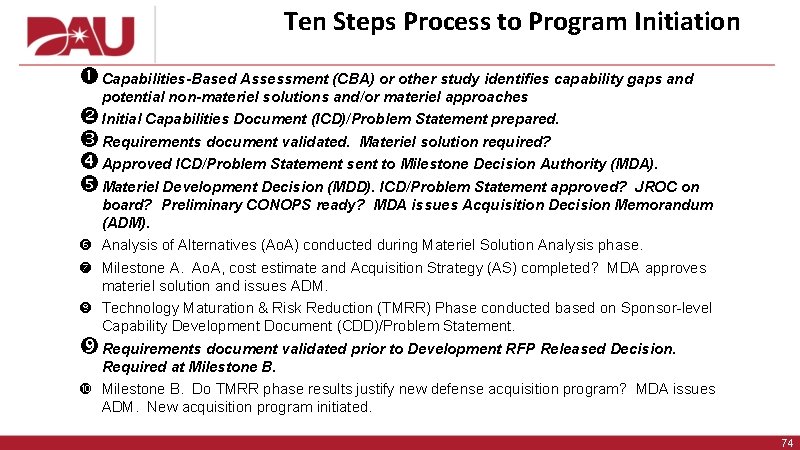 DAU

Ten Steps Process to Program Initiation

❶ Capabilities-Based Assessment (CBA) or other study identifies capability gaps and potential non-materiel solutions and/or materiel approaches

❷ Initial Capabilities Document (ICD)/Problem Statement prepared.

❸ Requirements document validated. Materiel solution required?

❹ Approved ICD/Problem Statement sent to Milestone Decision Authority (MDA).

❺ Materiel Development Decision (MDD). ICD/Problem Statement approved? JROC on board? Preliminary CONOPS ready? MDA issues Acquisition Decision Memorandum (ADM).

❻ Analysis of Alternatives (AoA) conducted during Materiel Solution Analysis phase.

❼ Milestone A. AoA, cost estimate and Acquisition Strategy (AS) completed? MDA approves materiel solution and issues ADM.

❽ Technology Maturation & Risk Reduction (TMRR) Phase conducted based on Sponsor-level Capability Development Document (CDD)/Problem Statement.

❾ Requirements document validated prior to Development RFP Released Decision. Required at Milestone B.

❿ Milestone B. Do TMRR phase results justify new defense acquisition program? MDA issues ADM. New acquisition program initiated.

74